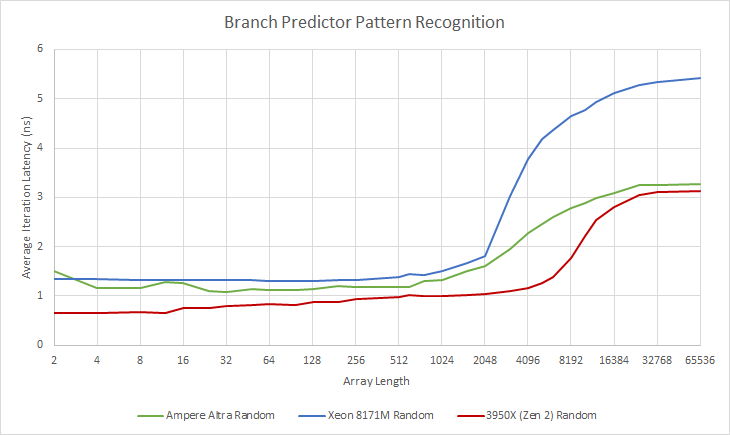 Branch Predictor Pattern Recognition

Average Iteration Latency (ns)

6
5
4
3
2
1
0

2
4
8
16
32
64
128
256
512
1024
2048
4096
8192
16384
32768
65536

Array Length

Ampere Altra Random
Xeon 8171M Random
3950X (Zen 2) Random